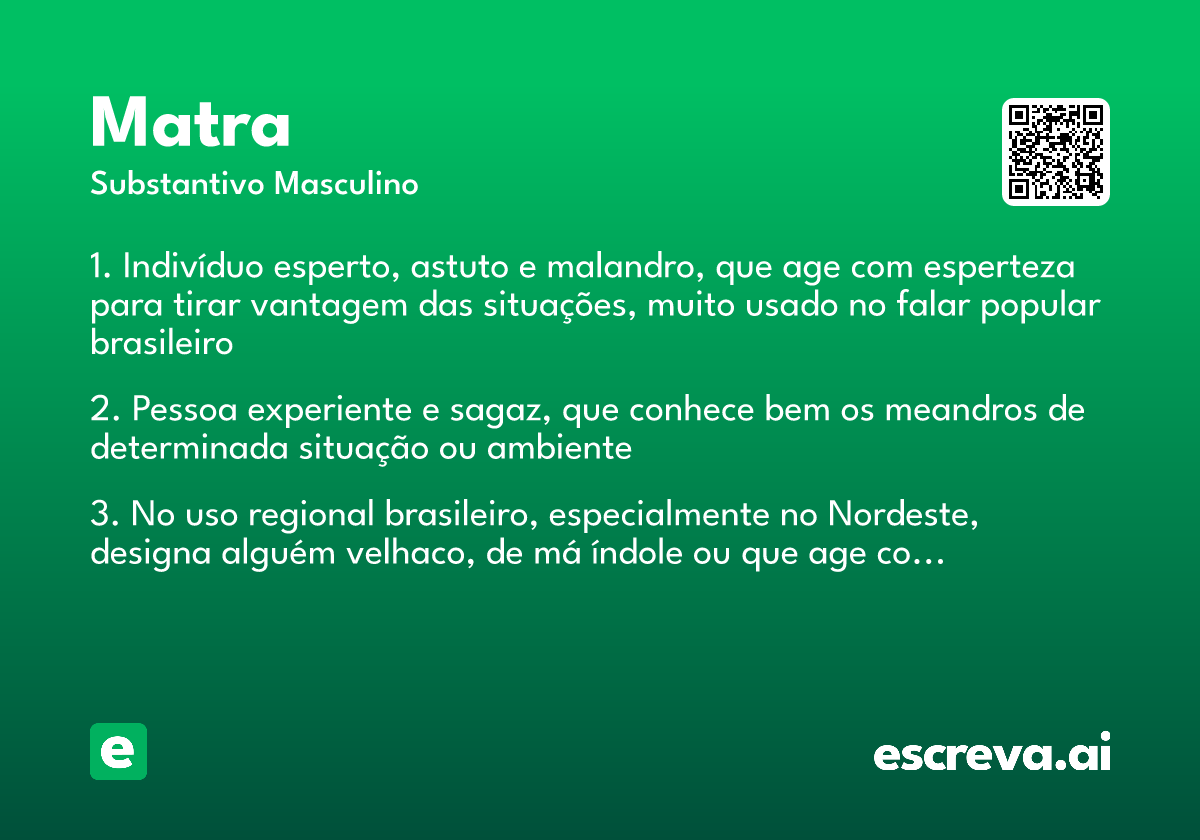 Matra
Substantivo Masculino

1. Indivíduo esperto, astuto e malandro, que age com esperteza para tirar vantagem das situações, muito usado no falar popular brasileiro

2. Pessoa experiente e sagaz, que conhece bem os meandros de determinada situação ou ambiente

3. No uso regional brasileiro, especialmente no Nordeste, designa alguém velhaco, de má índole ou que age co…

e

escreva.ai